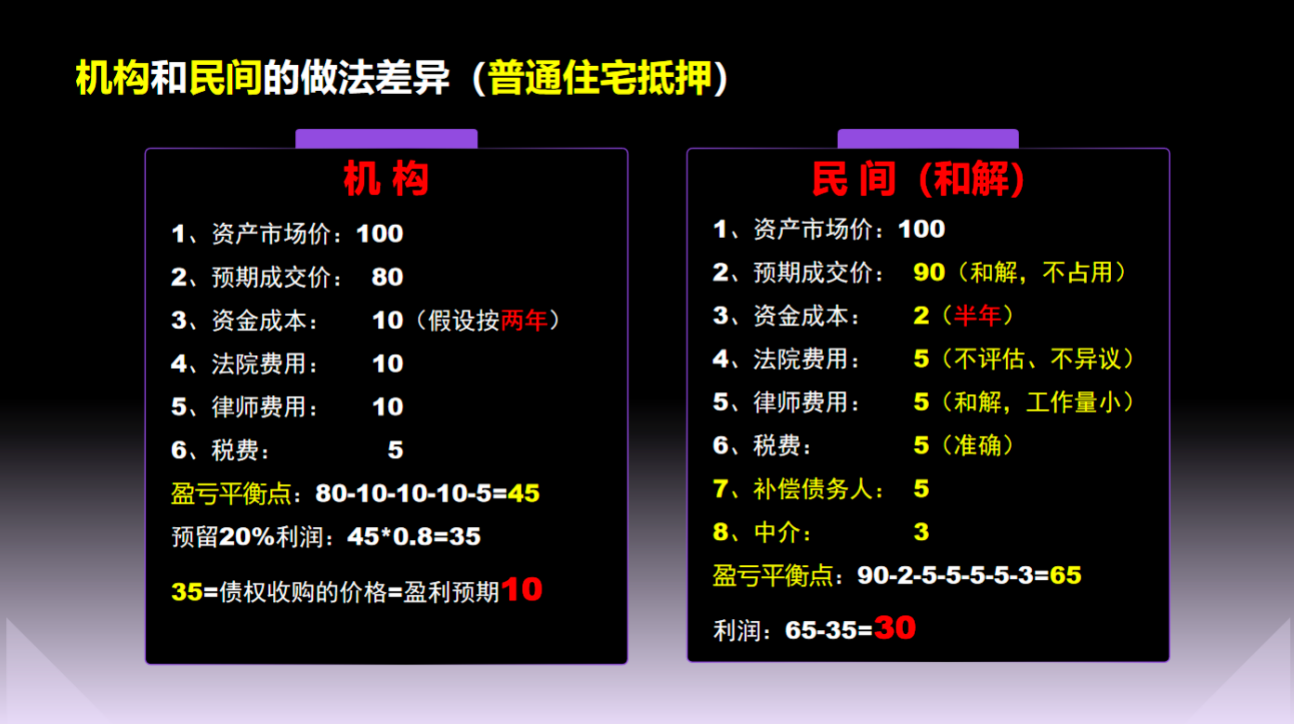 机构和民间的做法差异（普通住宅抵押）

机 构

1、资产市场价：100

2、预期成交价： 80

3、资金成本： 10（假设按两年）

4、法院费用： 10

5、律师费用： 10

6、税费： 5

盈亏平衡点：80-10-10-10-5=45

预留20%利润：45*0.8=35

35=债权收购的价格=盈利预期10

民 间（和解）

1、资产市场价：100

2、预期成交价： 90（和解，不占用）

3、资金成本： 2（半年）

4、法院费用： 5（不评估、不异议）

5、律师费用： 5（和解，工作量小）

6、税费： 5（准确）

7、补偿债务人： 5

8、中介： 3

盈亏平衡点：90-2-5-5-5-5-3=65

利润：65-35=30